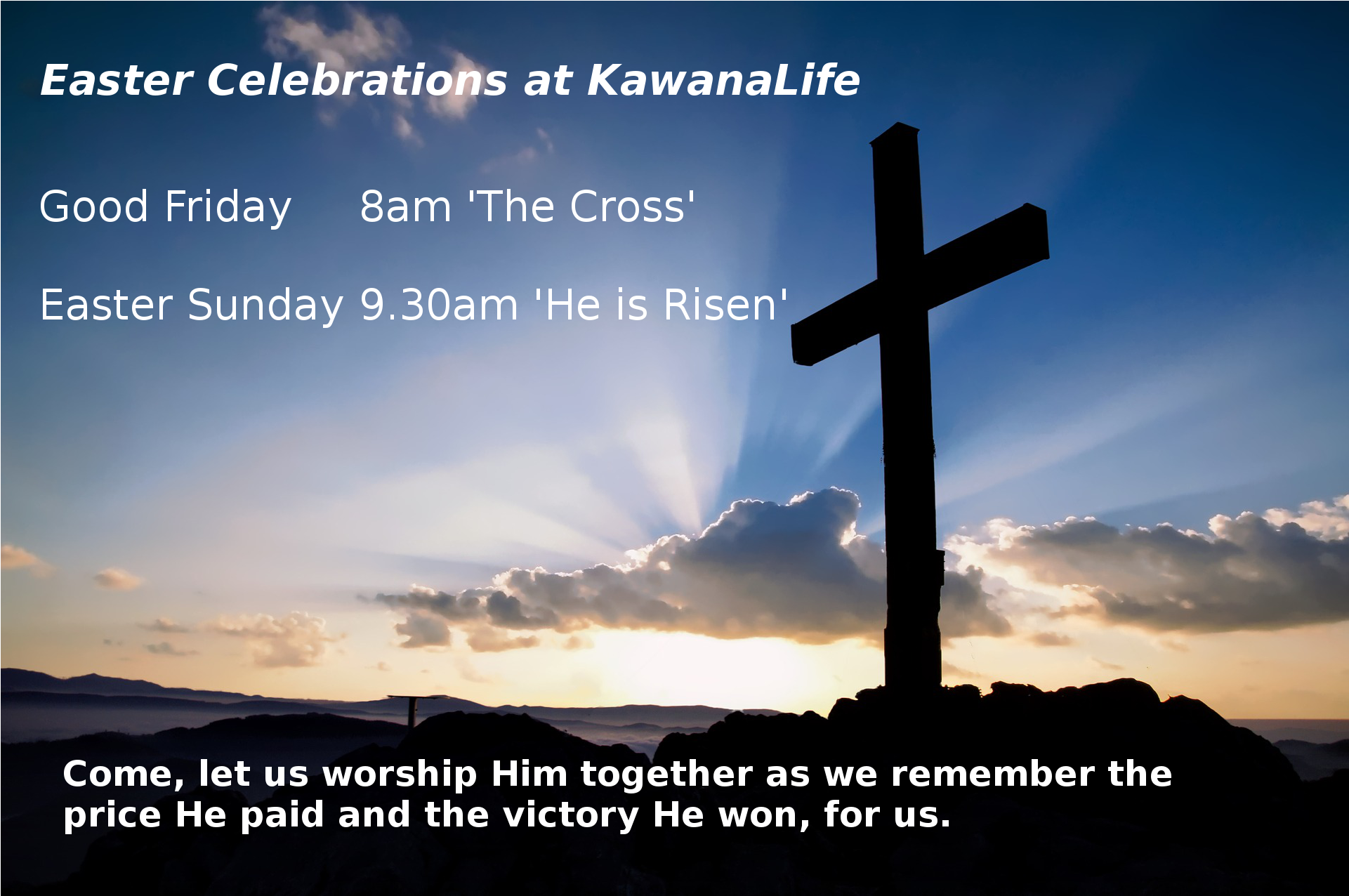 Easter Celebrations at KawanaLife

Good Friday 8am 'The Cross'

Easter Sunday 9.30am 'He is Risen'

Come, let us worship Him together as we remember the price He paid and the victory He won, for us.